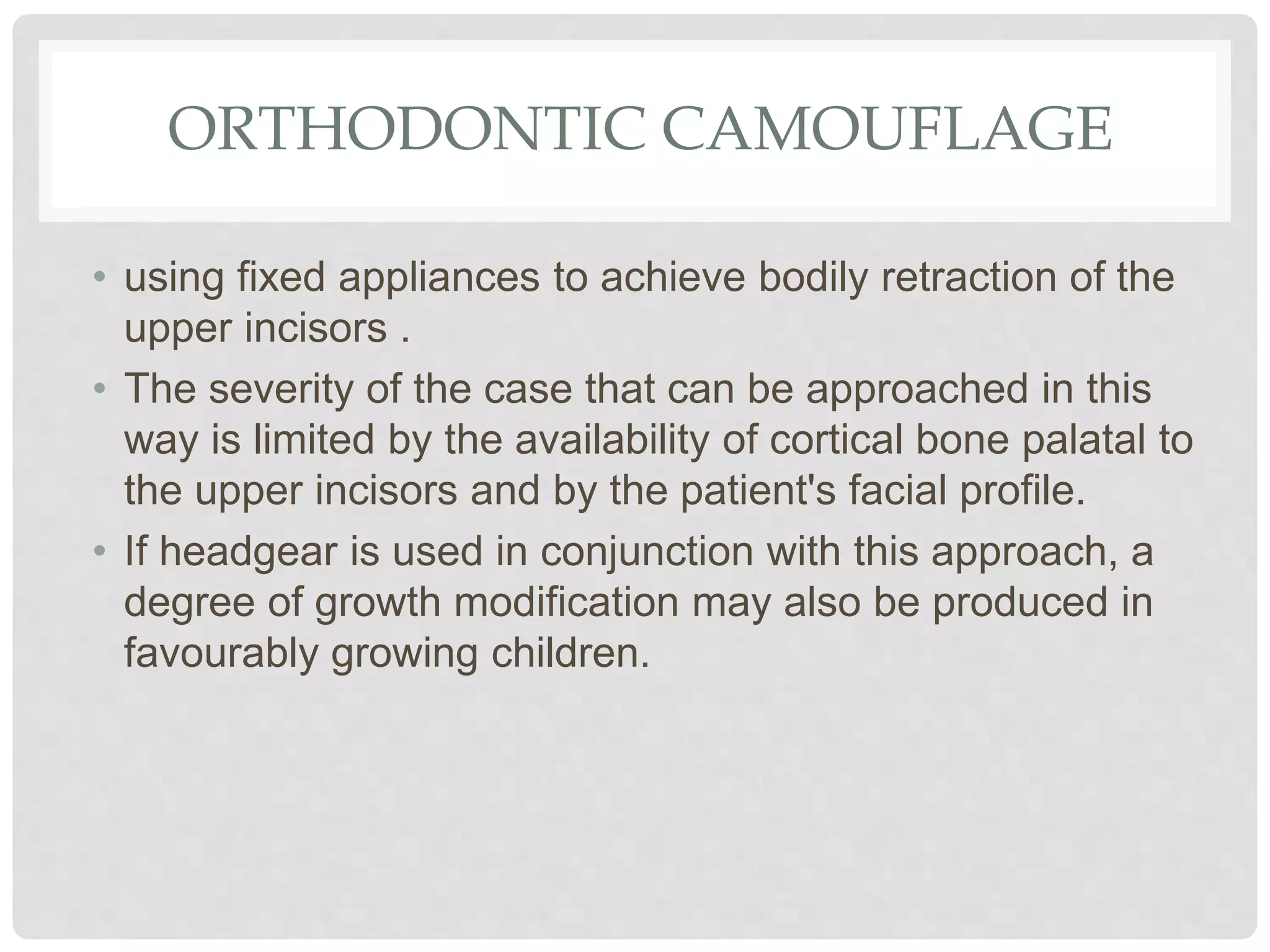 ORTHODONTIC CAMOUFLAGE

• using fixed appliances to achieve bodily retraction of the upper incisors .
• The severity of the case that can be approached in this way is limited by the availability of cortical bone palatal to the upper incisors and by the patient's facial profile.
• If headgear is used in conjunction with this approach, a degree of growth modification may also be produced in favourably growing children.